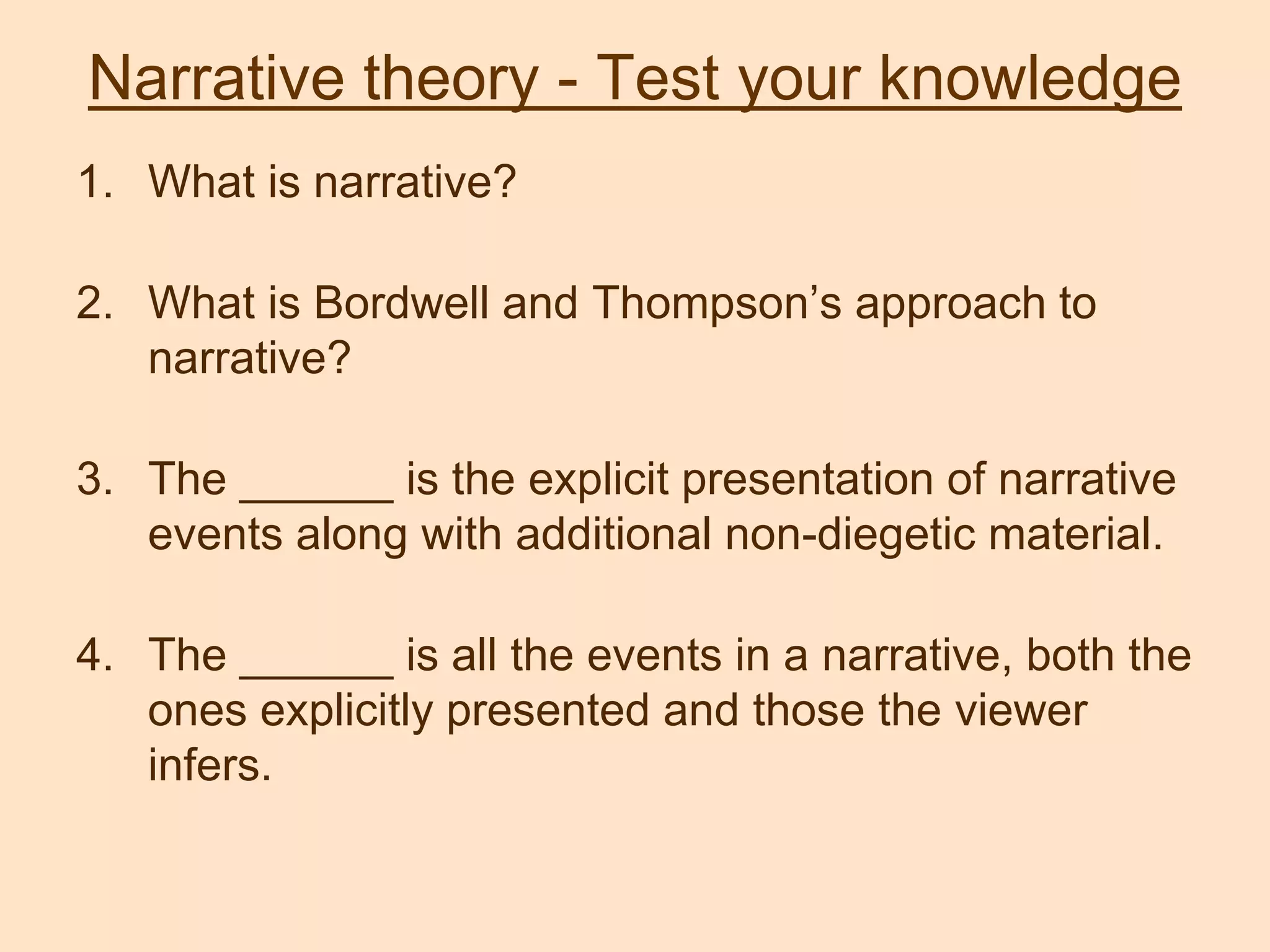 Narrative theory - Test your knowledge

1. What is narrative?

2. What is Bordwell and Thompson’s approach to narrative?

3. The ______ is the explicit presentation of narrative events along with additional non-diegetic material.

4. The ______ is all the events in a narrative, both the ones explicitly presented and those the viewer infers.